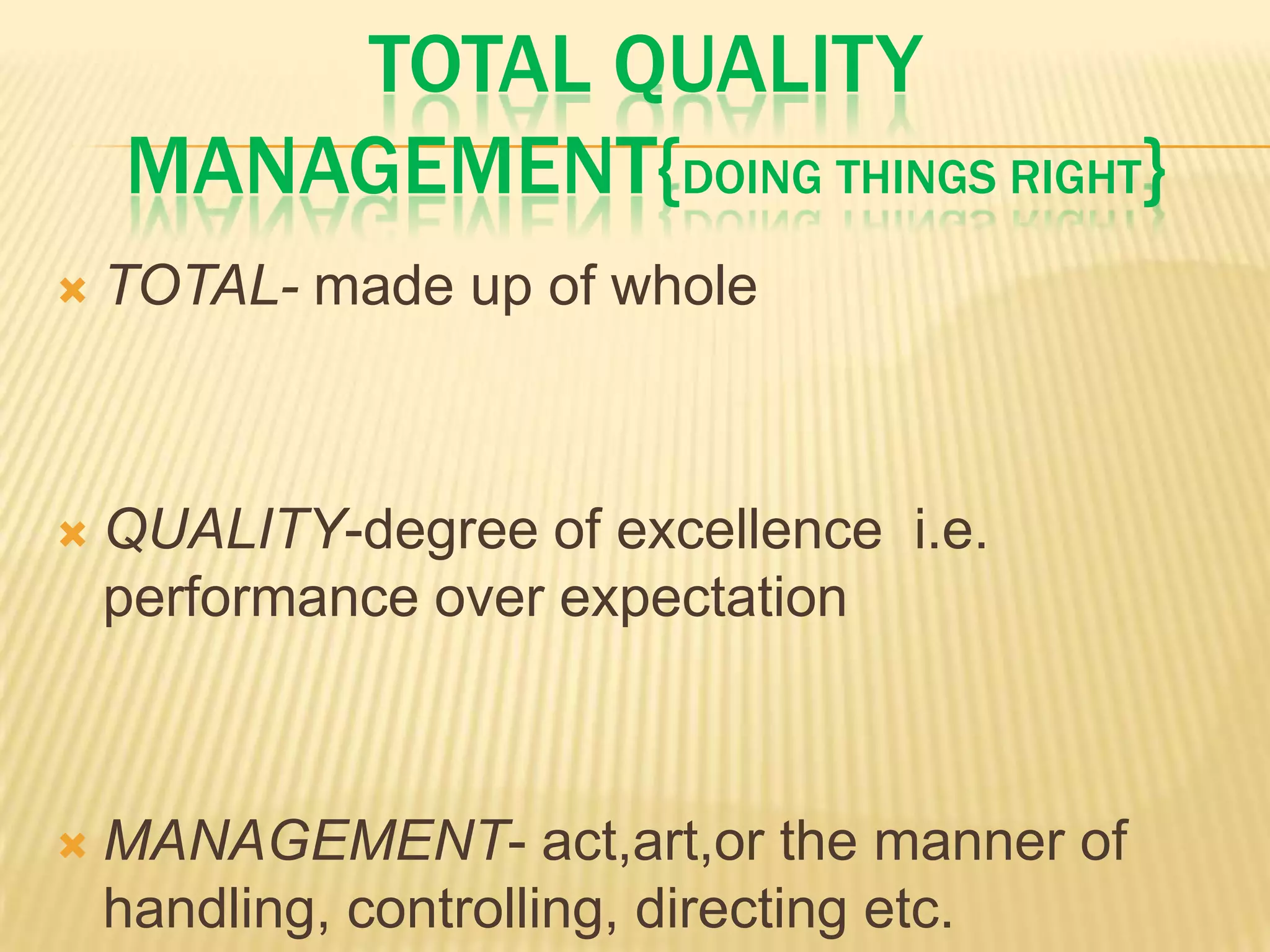 TOTAL QUALITY MANAGEMENT{DOING THINGS RIGHT}

TOTAL- made up of whole

QUALITY-degree of excellence i.e. performance over expectation

MANAGEMENT- act,art,or the manner of handling, controlling, directing etc.